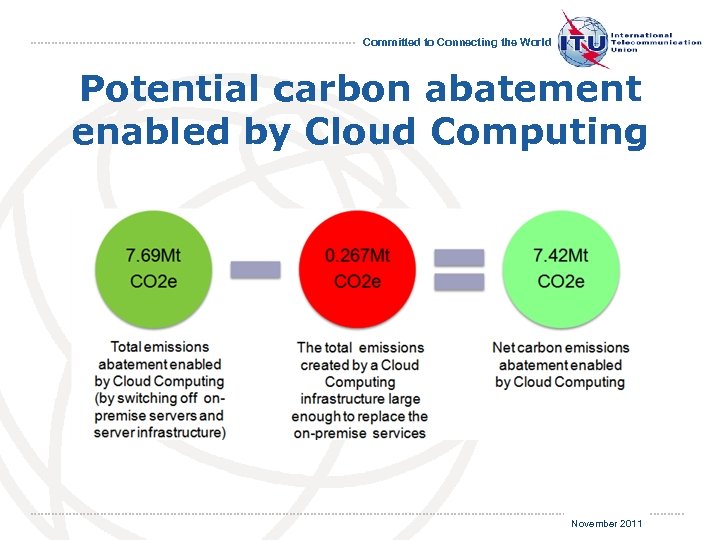 Committed to Connecting the World

ITU International Telecommunication Union

Potential carbon abatement enabled by Cloud Computing

7.69Mt CO2e

0.267Mt CO2e

7.42Mt CO2e

Total emissions abatement enabled by Cloud Computing (by switching off on-premise servers and server infrastructure)

The total emissions created by a Cloud Computing infrastructure large enough to replace the on-premise services

Net carbon emissions abatement enabled by Cloud Computing

November 2011